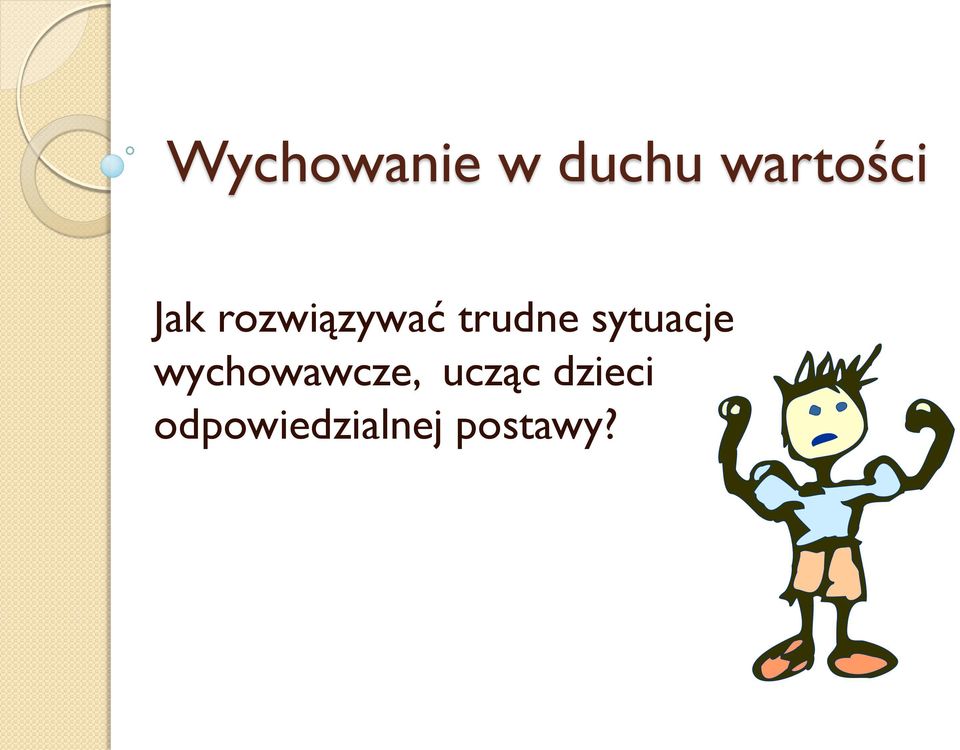 Wychowanie w duchu wartości

Jak rozwiązywać trudne sytuacje wychowawcze, ucząc dzieci odpowiedzialnej postawy?